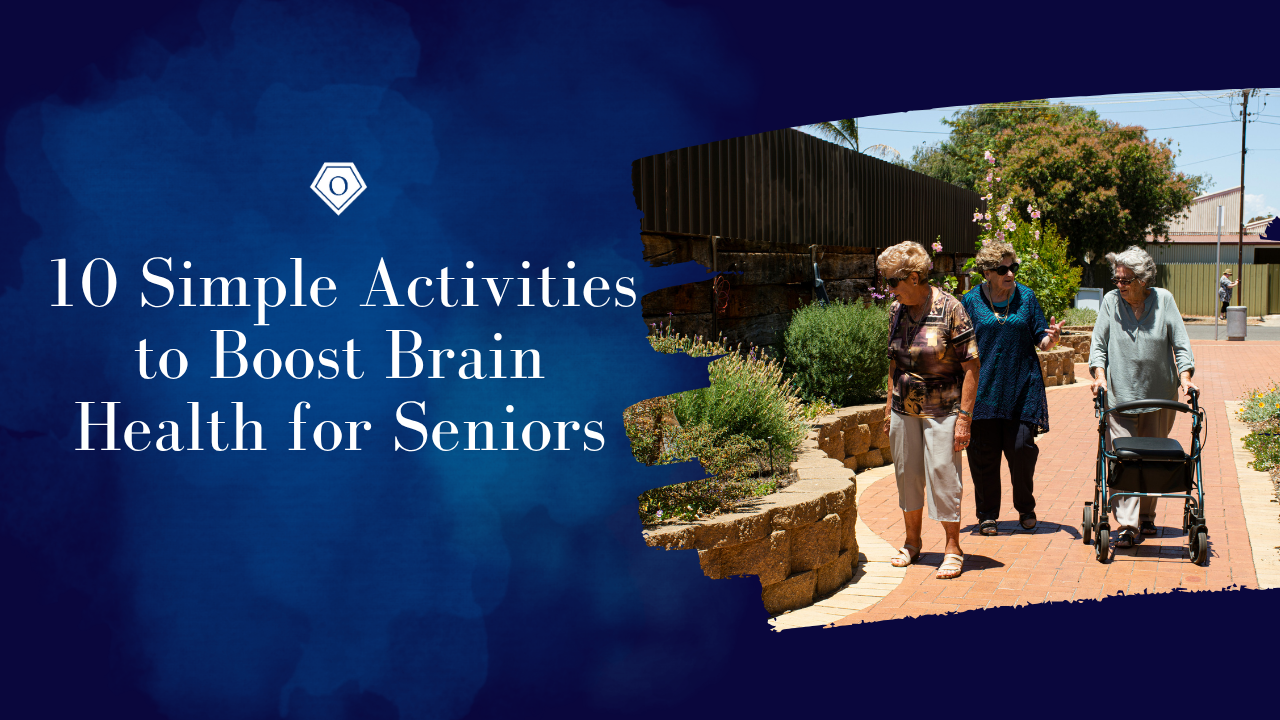 O

10 Simple Activities to Boost Brain Health for Seniors